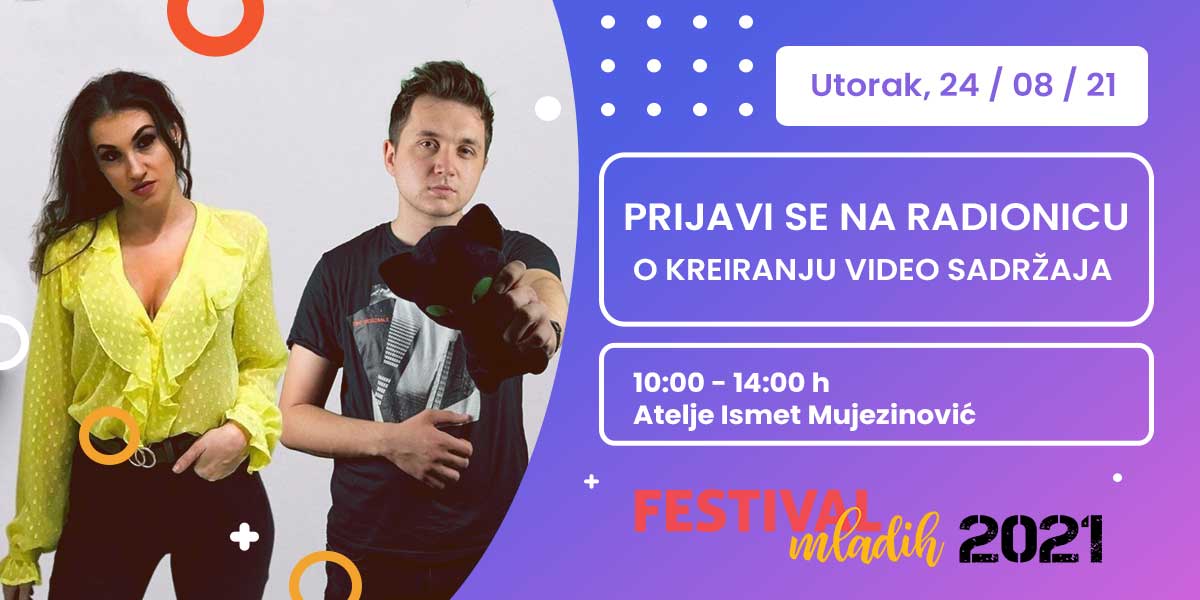 Utorak, 24 / 08 / 21

PRIJAVI SE NA RADIONICU
O KREIRANJU VIDEO SADRŽAJA

10:00 - 14:00 h
Atelje Ismet Mujezinović

FESTIVAL
mladih 2021